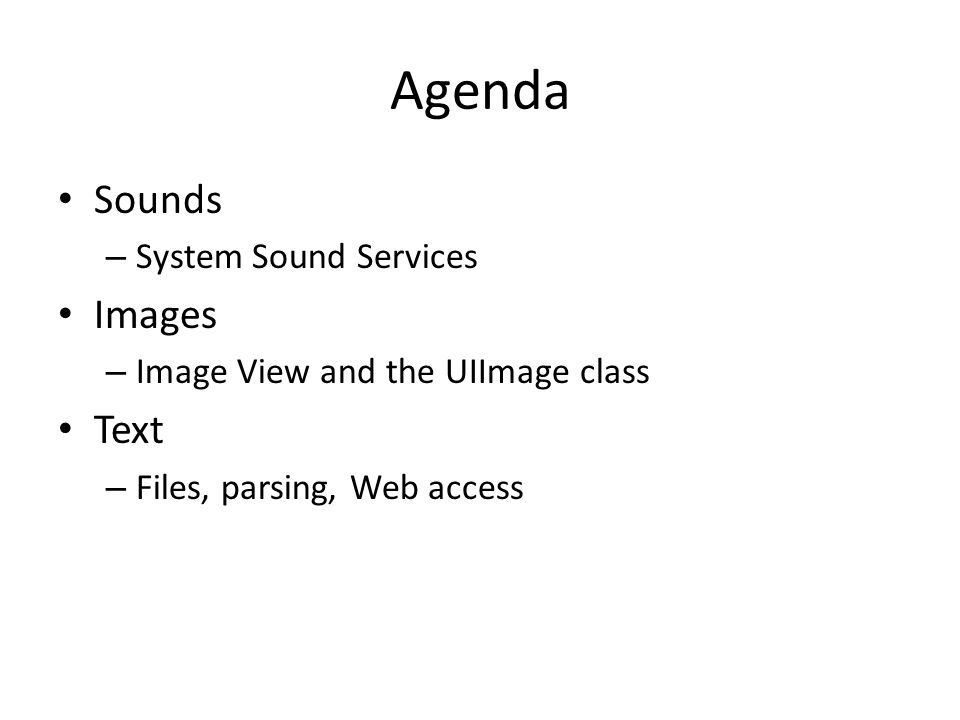 Agenda

• Sounds
– System Sound Services
• Images
– Image View and the UIImage class
• Text
– Files, parsing, Web access